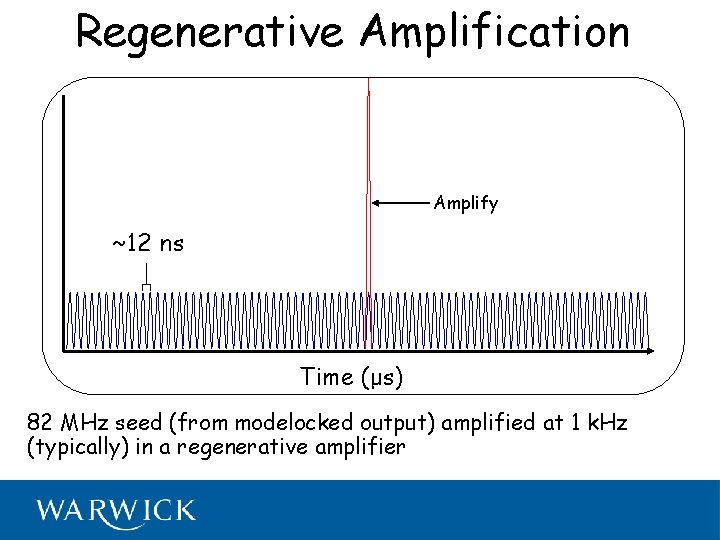 Regenerative Amplification

Amplify

~12 ns

Time (μs)

82 MHz seed (from modelocked output) amplified at 1 kHz (typically) in a regenerative amplifier

WARWICK